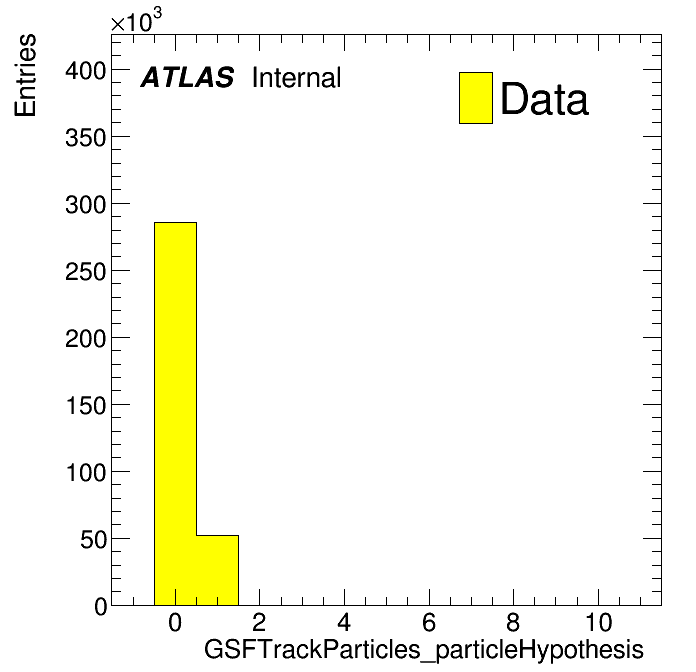 $\times10^3$

Entries

ATLAS Internal

Data

400
350
300
250
200
150
100
50
0

0 2 4 6 8 10

GSFTrackParticles_particleHypothesis